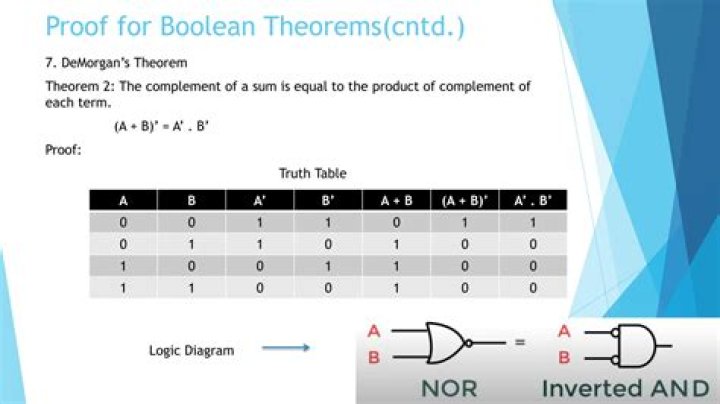 Proof for Boolean Theorems(cntd.)

7. DeMorgan's Theorem

Theorem 2: The complement of a sum is equal to the product of complement of each term.

(A + B)' = A' . B'

Proof:

Truth Table

| A | B | A' | B' | A + B | (A + B)' | A' . B' |
|---|---|---|---|---|---|---|
| 0 | 0 | 1 | 1 | 0 | 1 | 1 |
| 0 | 1 | 1 | 0 | 1 | 0 | 0 |
| 1 | 0 | 0 | 1 | 1 | 0 | 0 |
| 1 | 1 | 0 | 0 | 1 | 0 | 0 |

Logic Diagram

A
B
=
A
B
NOR
Inverted AND